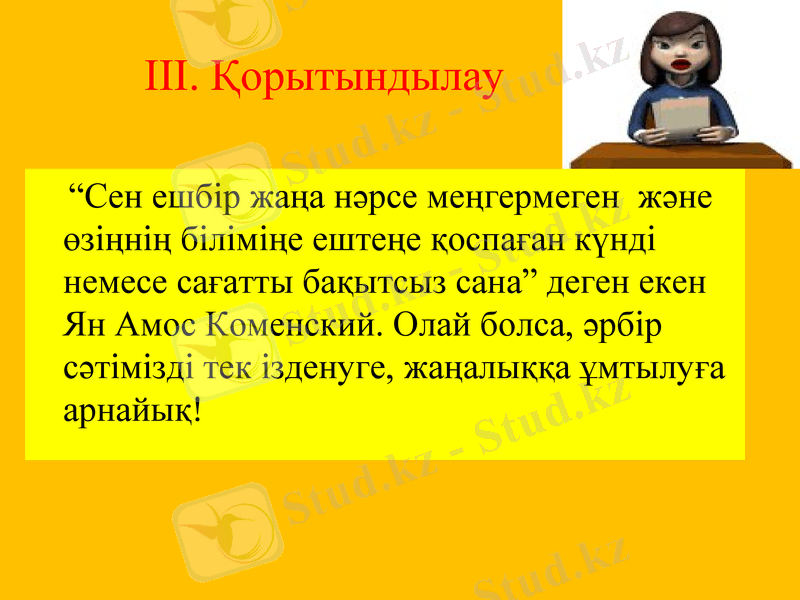 III. Қорытындылау

“Сен ешбір жаңа нәрсе меңгермеген және өзіңнің біліміңе ештеңе қоспаған күнді немесе сағатты бақытсыз сана” деген екен Ян Амос Коменский. Олай болса, әрбір сәтімізді тек ізденуге, жаңалыққа ұмтылуға арнайық!

Stud.kz - Stud.kz
Stud.kz - Stud.kz
Stud.kz - Stud.kz
Stud.kz